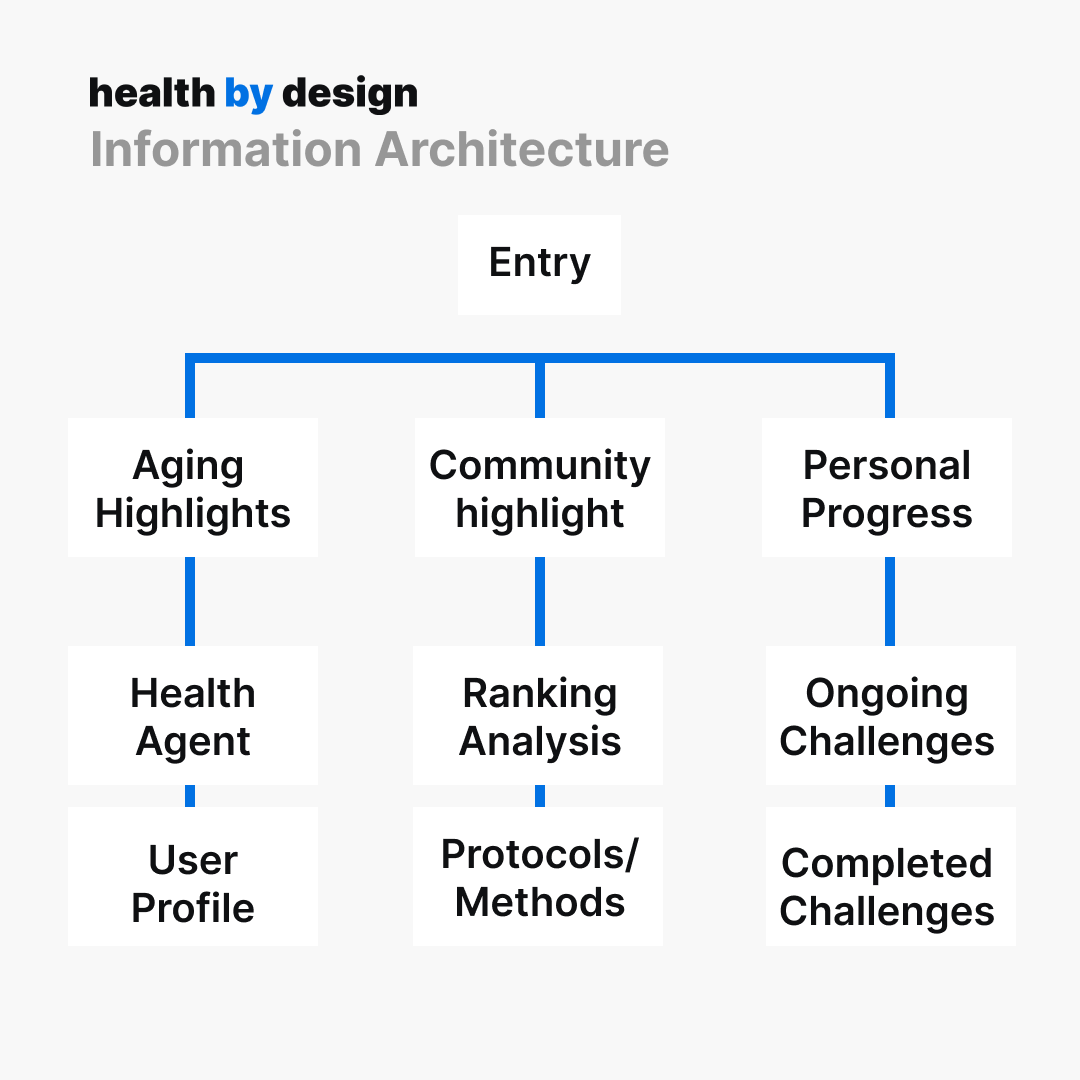 health by design
Information Architecture

Entry

Aging Highlights

Community highlight

Personal Progress

Health Agent

Ranking Analysis

Ongoing Challenges

User Profile

Protocols/ Methods

Completed Challenges